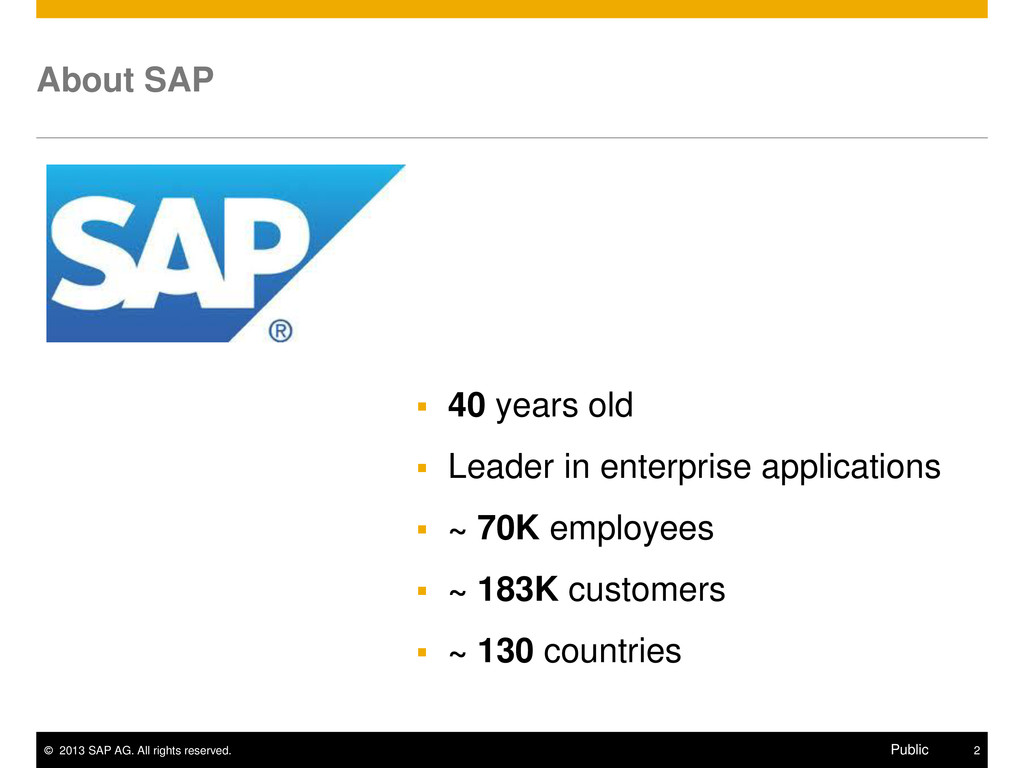 About SAP

SAP®

- 40 years old
- Leader in enterprise applications
- ~ 70K employees
- ~ 183K customers
- ~ 130 countries

© 2013 SAP AG. All rights reserved.

Public

2